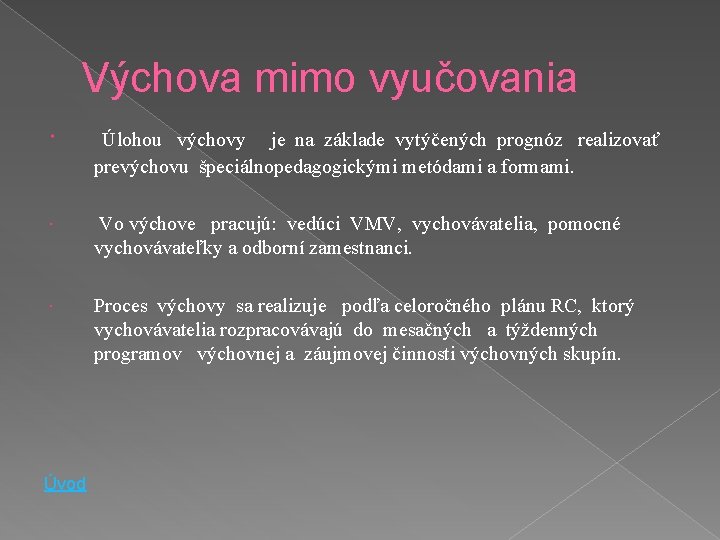 Výchova mimo vyučovania

Úlohou výchovy je na základe vytýčených prognóz realizovať prevýchovu špeciálnopedagogickými metódami a formami.

Vo výchove pracujú: vedúci VMV, vychovávatelia, pomocné vychovávateľky a odborní zamestnanci.

Proces výchovy sa realizuje podľa celoročného plánu RC, ktorý vychovávatelia rozpracovávajú do mesačných a týždenných programov výchovnej a záujmovej činnosti výchovných skupín.

Úvod